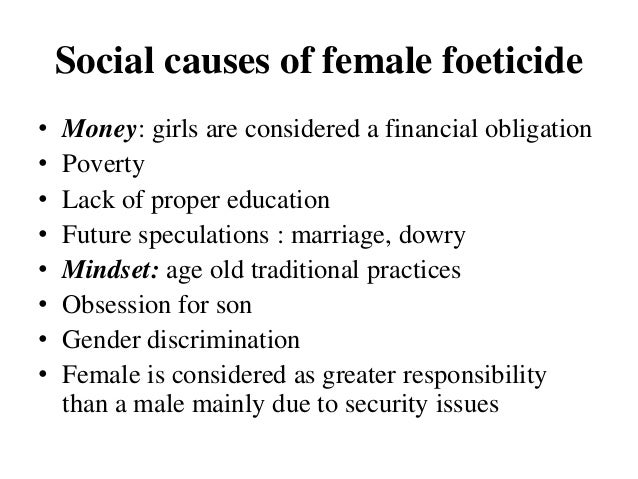 Social causes of female foeticide

• Money: girls are considered a financial obligation
• Poverty
• Lack of proper education
• Future speculations : marriage, dowry
• Mindset: age old traditional practices
• Obsession for son
• Gender discrimination
• Female is considered as greater responsibility than a male mainly due to security issues